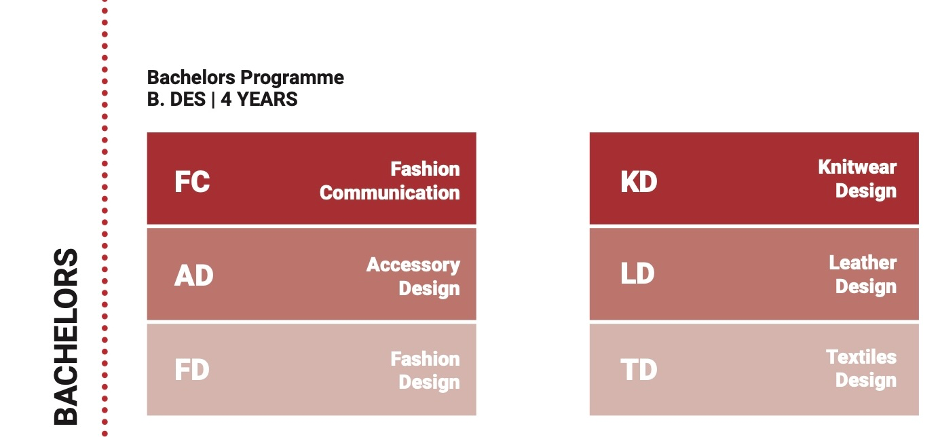 BACHELORS

Bachelors Programme
B. DES | 4 YEARS

FC Fashion Communication

AD Accessory Design

FD Fashion Design

KD Knitwear Design

LD Leather Design

TD Textiles Design